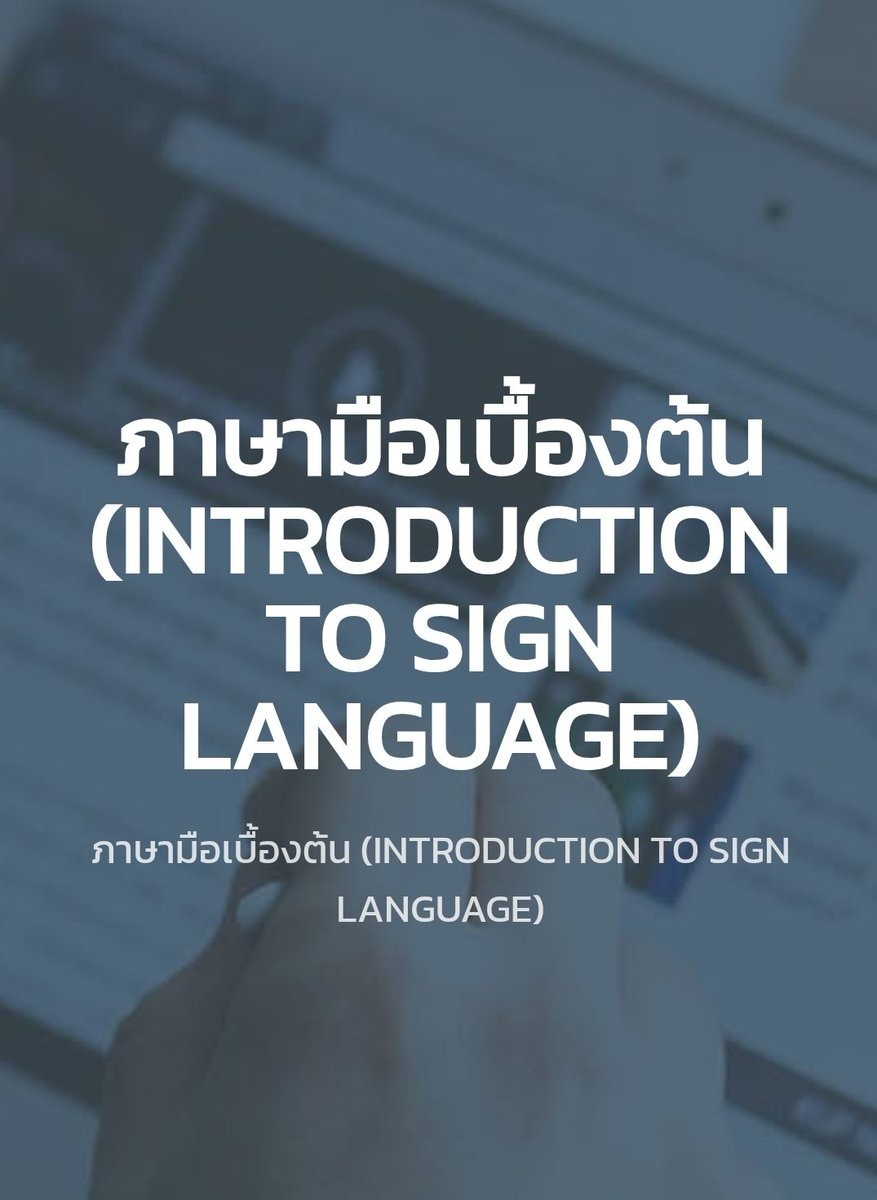 ภาษามือเบื้องต้น (INTRODUCTION TO SIGN LANGUAGE)

ภาษามือเบื้องต้น (INTRODUCTION TO SIGN LANGUAGE)